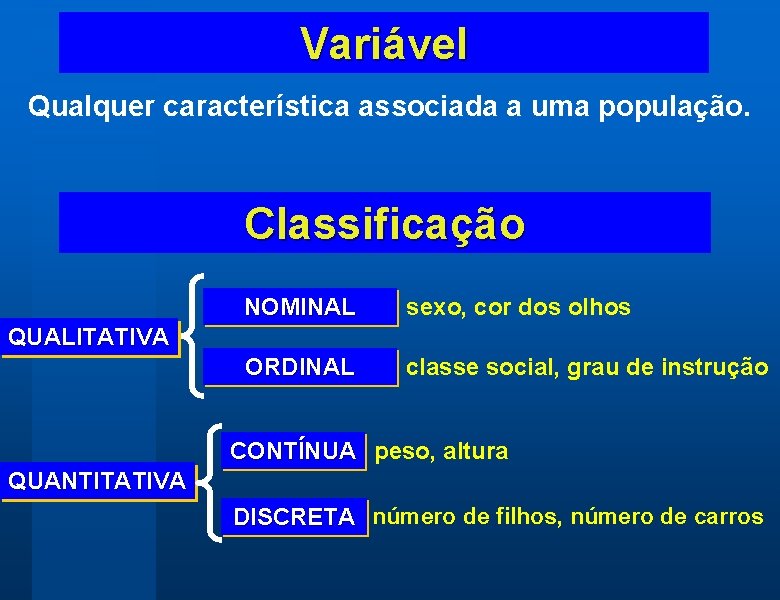 Variável

Qualquer característica associada a uma população.

Classificação

QUALITATIVA

NOMINAL sexo, cor dos olhos

ORDINAL classe social, grau de instrução

QUANTITATIVA

CONTÍNUA peso, altura

DISCRETA número de filhos, número de carros